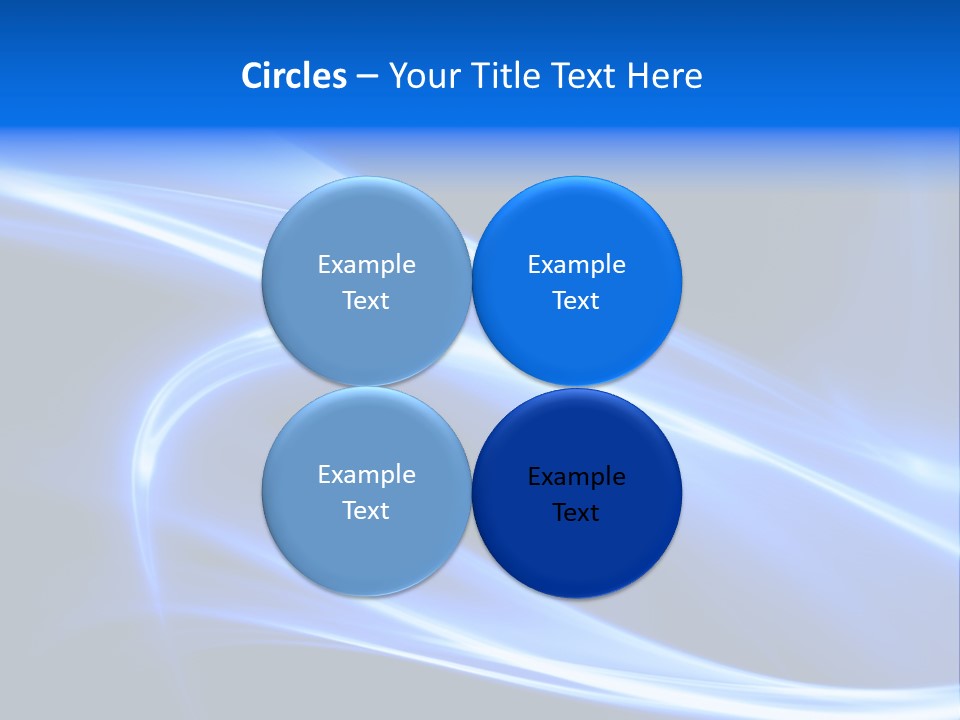 Circles – Your Title Text Here

Example Text

Example Text

Example Text

Example Text